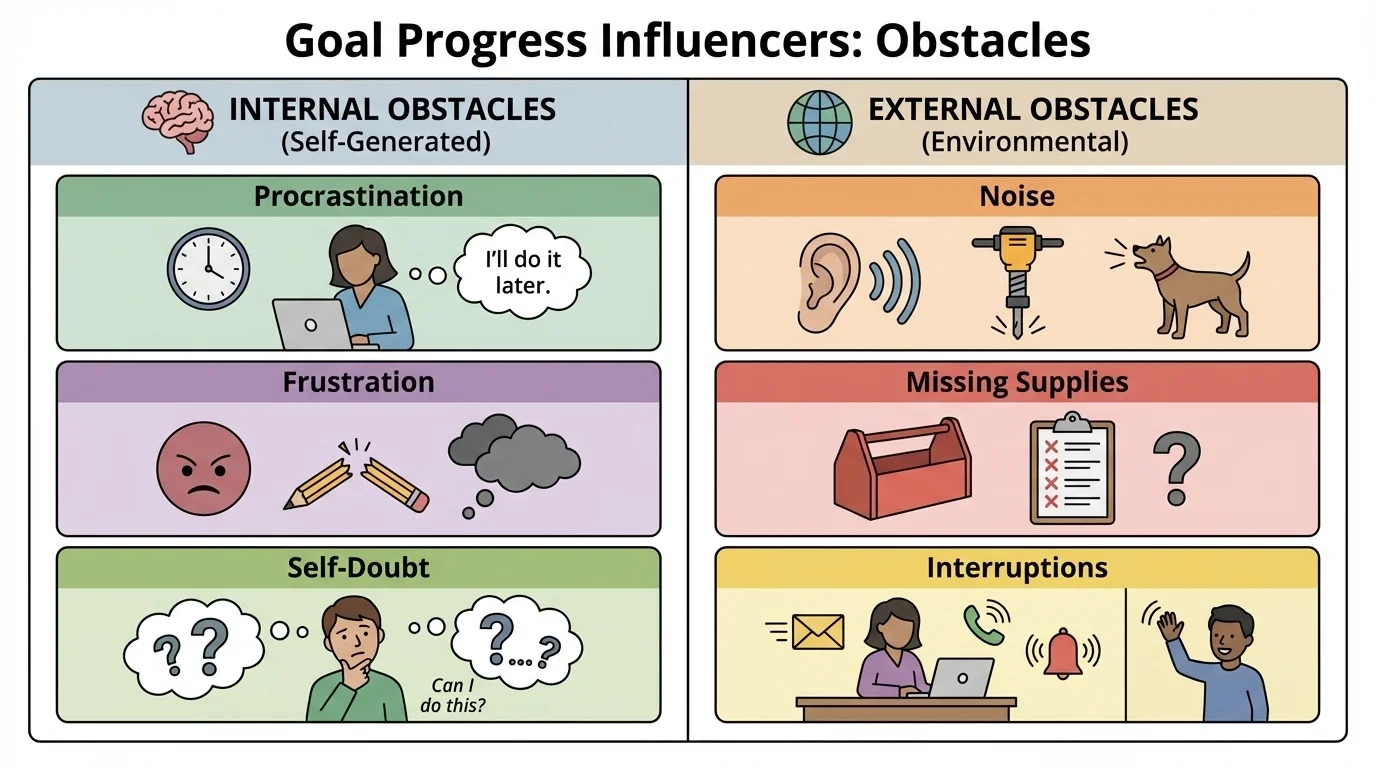 Goal Progress Influencers: Obstacles

INTERNAL OBSTACLES
(Self-Generated)

Procrastination

I'll do it later.

Frustration

Self-Doubt

??

?...?

Can I do this?

EXTERNAL OBSTACLES
(Environmental)

Noise

Missing Supplies

?

Interruptions